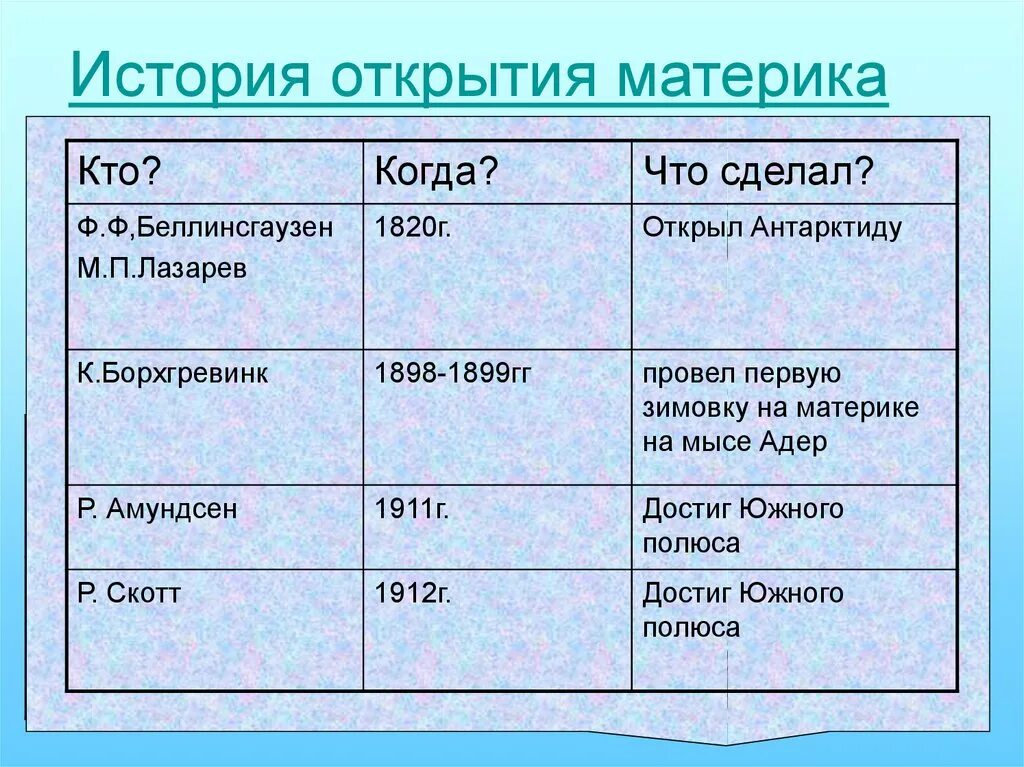 История открытия материка

| Кто? | Когда? | Что сделал? |
|---|---|---|
| Ф.Ф,Беллинсгаузен М.П.Лазарев | 1820г. | Открыл Антарктиду |
| К.Борхгревинк | 1898-1899гг | провел первую зимовку на материке на мысе Адер |
| Р. Амундсен | 1911г. | Достиг Южного полюса |
| Р. Скотт | 1912г. | Достиг Южного полюса |